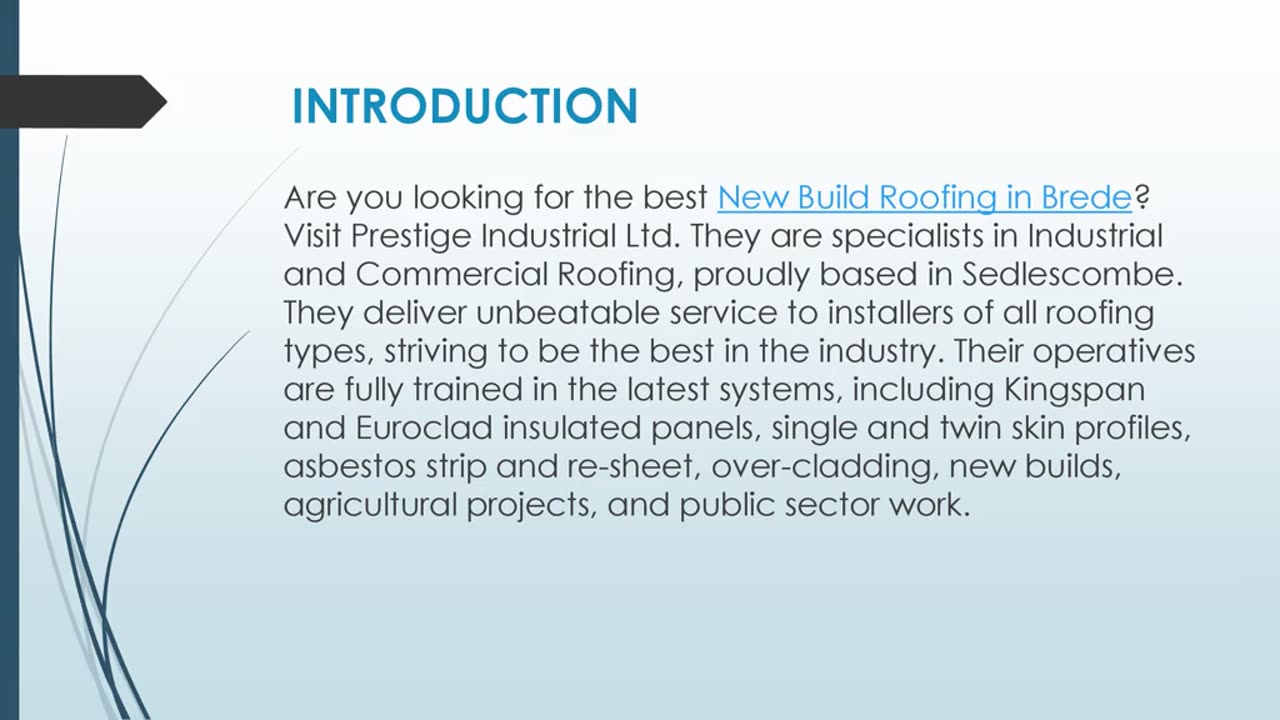 INTRODUCTION

Are you looking for the best New Build Roofing in Brede? Visit Prestige Industrial Ltd. They are specialists in Industrial and Commercial Roofing, proudly based in Sedlescombe. They deliver unbeatable service to installers of all roofing types, striving to be the best in the industry. Their operatives are fully trained in the latest systems, including Kingspan and Euroclad insulated panels, single and twin skin profiles, asbestos strip and re-sheet, over-cladding, new builds, agricultural projects, and public sector work.